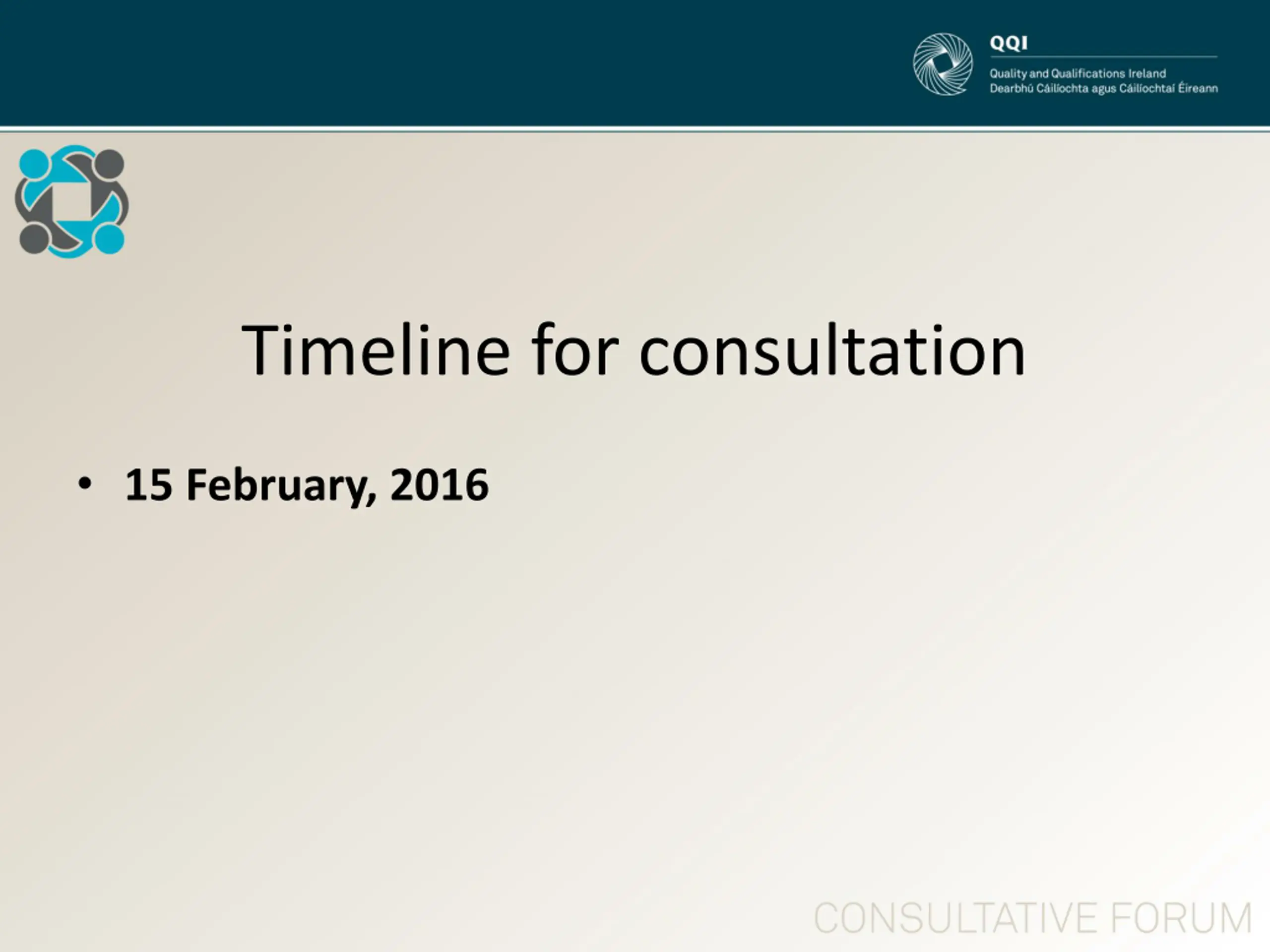 QQI

Quality and Qualifications Ireland
Dearbhú Cáilíochta agus Cáilíochtaí Éireann

Timeline for consultation

• 15 February, 2016

CONSULTATIVE FORUM